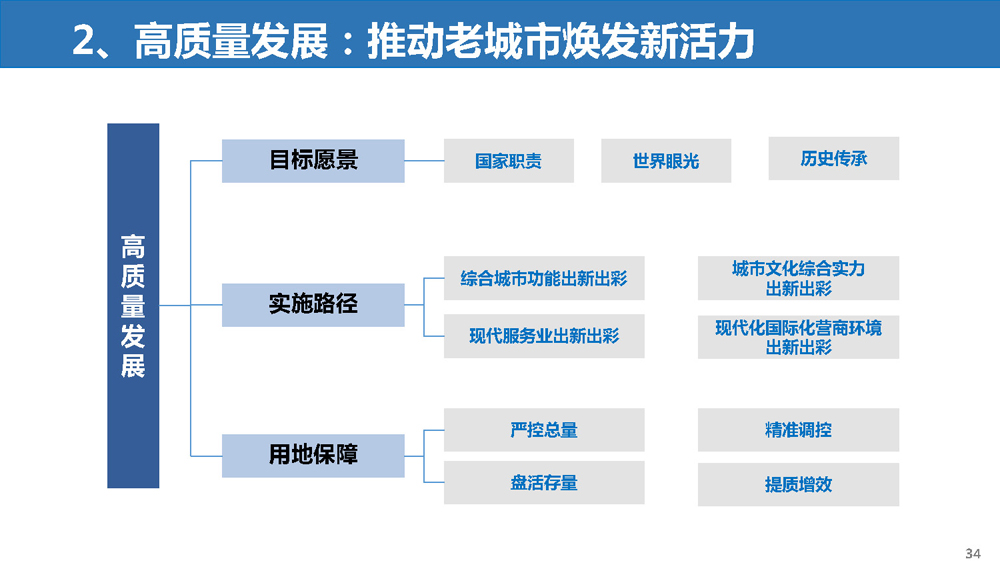 2、高质量发展：推动老城市焕发新活力

高质量发展

目标愿景

国家职责

世界眼光

历史传承

实施路径

综合城市功能出新出彩

城市文化综合实力出新出彩

现代服务业出新出彩

现代化国际化营商环境出新出彩

用地保障

严控总量

精准调控

盘活存量

提质增效

34